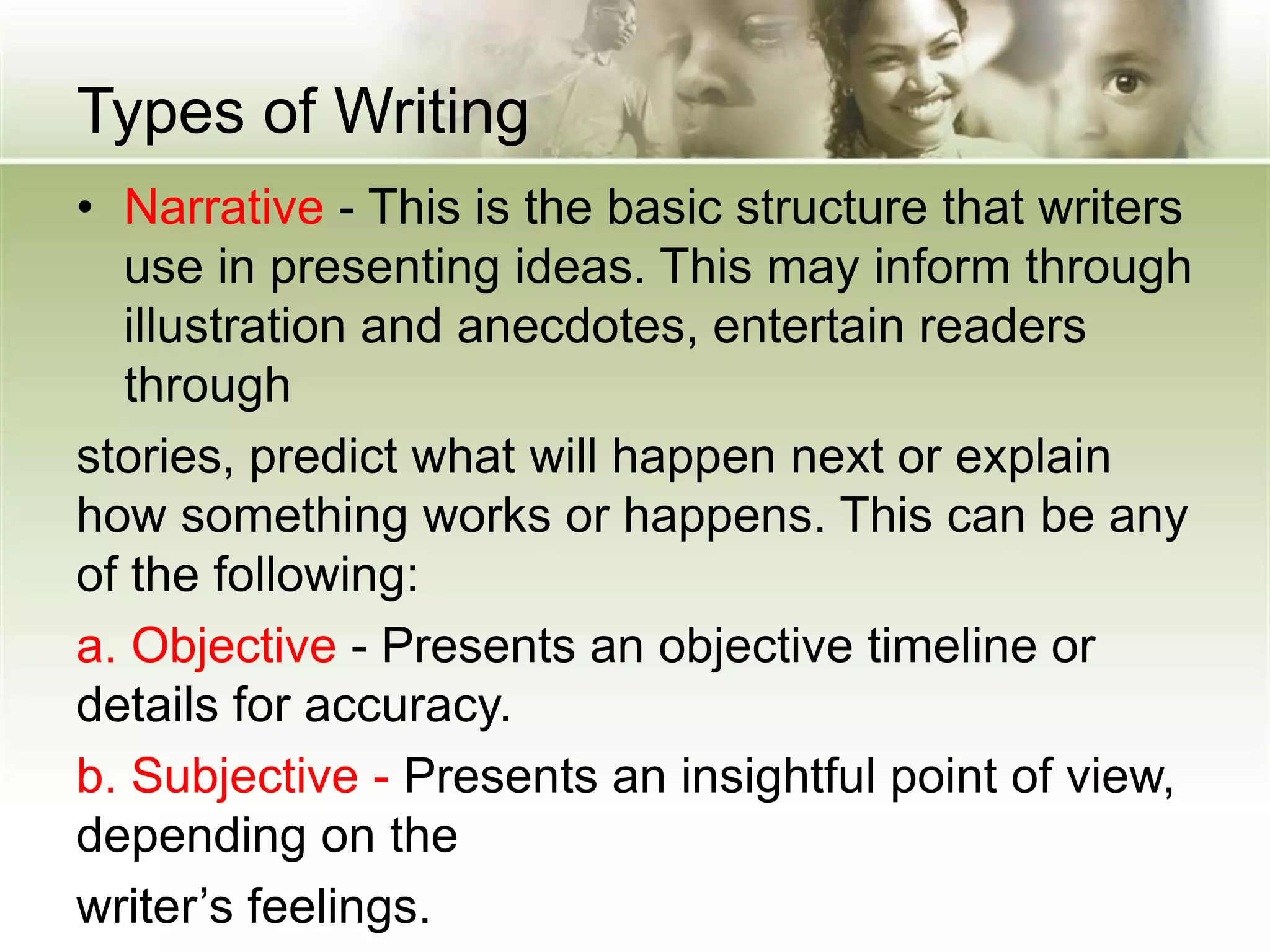 Types of Writing

• Narrative - This is the basic structure that writers use in presenting ideas. This may inform through illustration and anecdotes, entertain readers through

stories, predict what will happen next or explain how something works or happens. This can be any of the following:

a. Objective - Presents an objective timeline or details for accuracy.

b. Subjective - Presents an insightful point of view, depending on the

writer’s feelings.